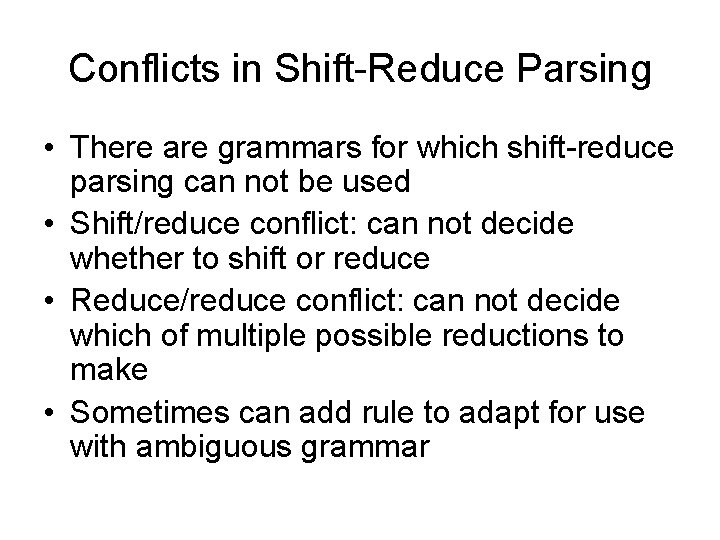 Conflicts in Shift-Reduce Parsing

• There are grammars for which shift-reduce parsing can not be used
• Shift/reduce conflict: can not decide whether to shift or reduce
• Reduce/reduce conflict: can not decide which of multiple possible reductions to make
• Sometimes can add rule to adapt for use with ambiguous grammar